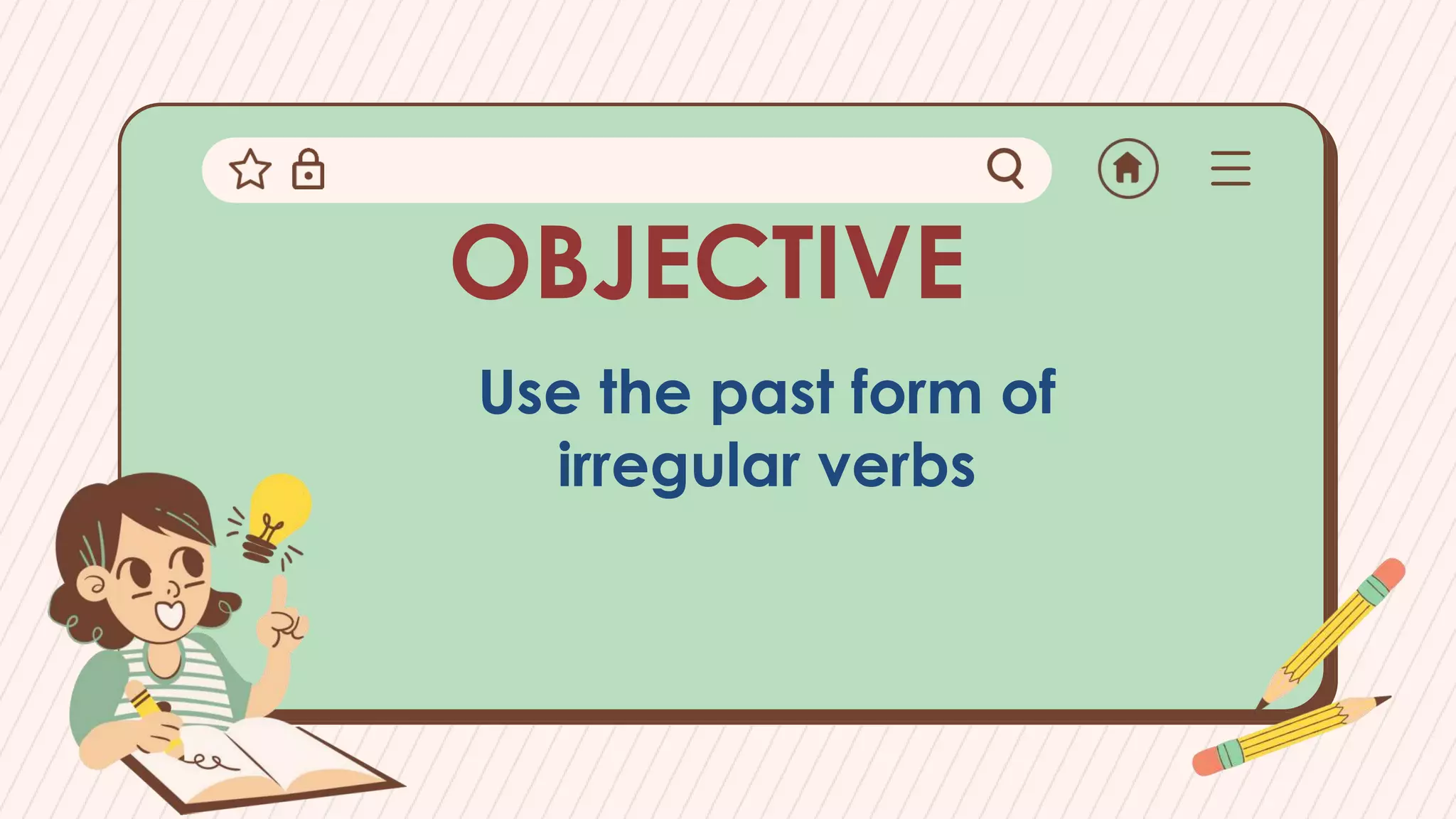 OBJECTIVE

Use the past form of irregular verbs